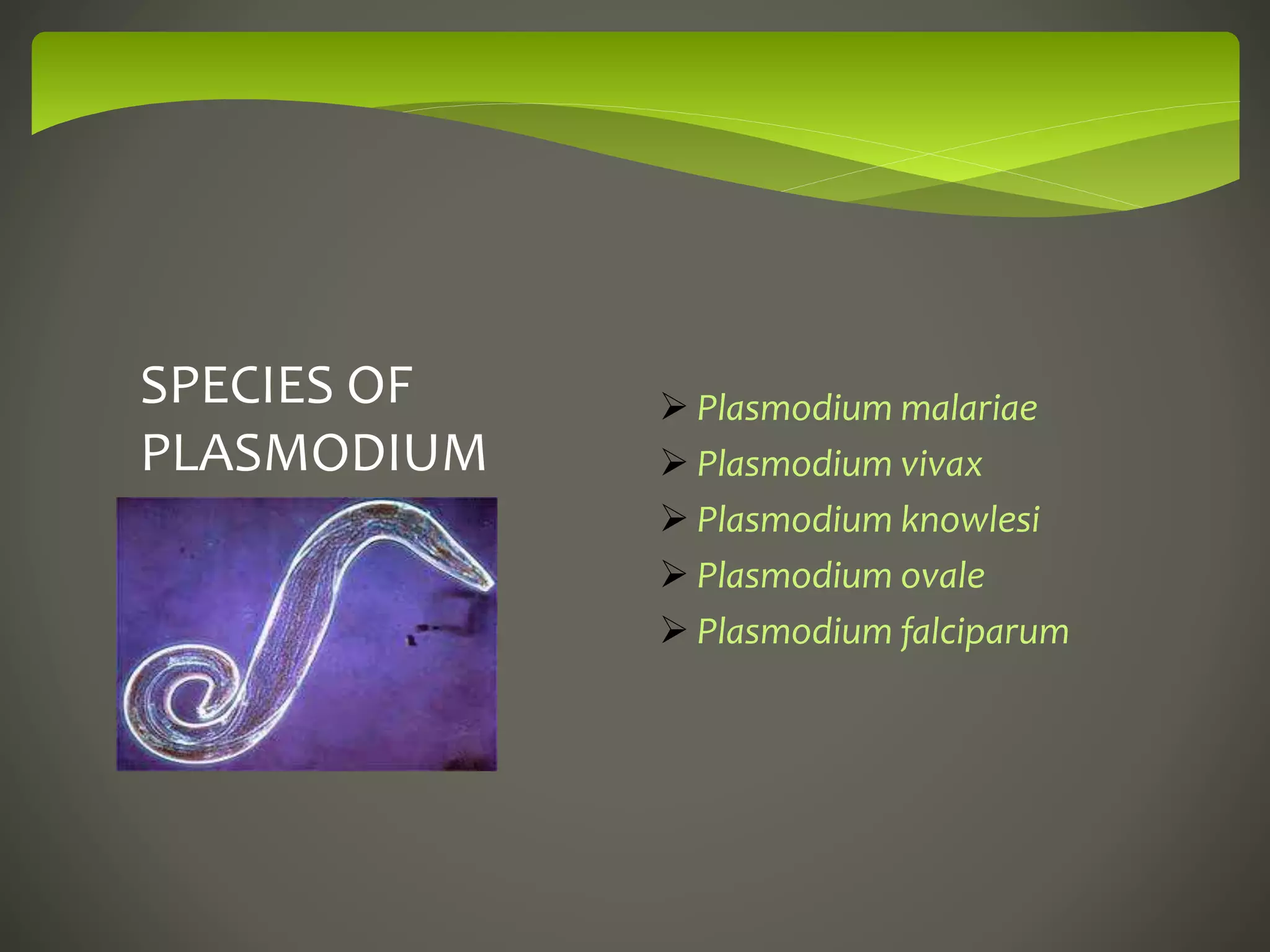 SPECIES OF PLASMODIUM

➢ Plasmodium malariae
➢ Plasmodium vivax
➢ Plasmodium knowlesi
➢ Plasmodium ovale
➢ Plasmodium falciparum